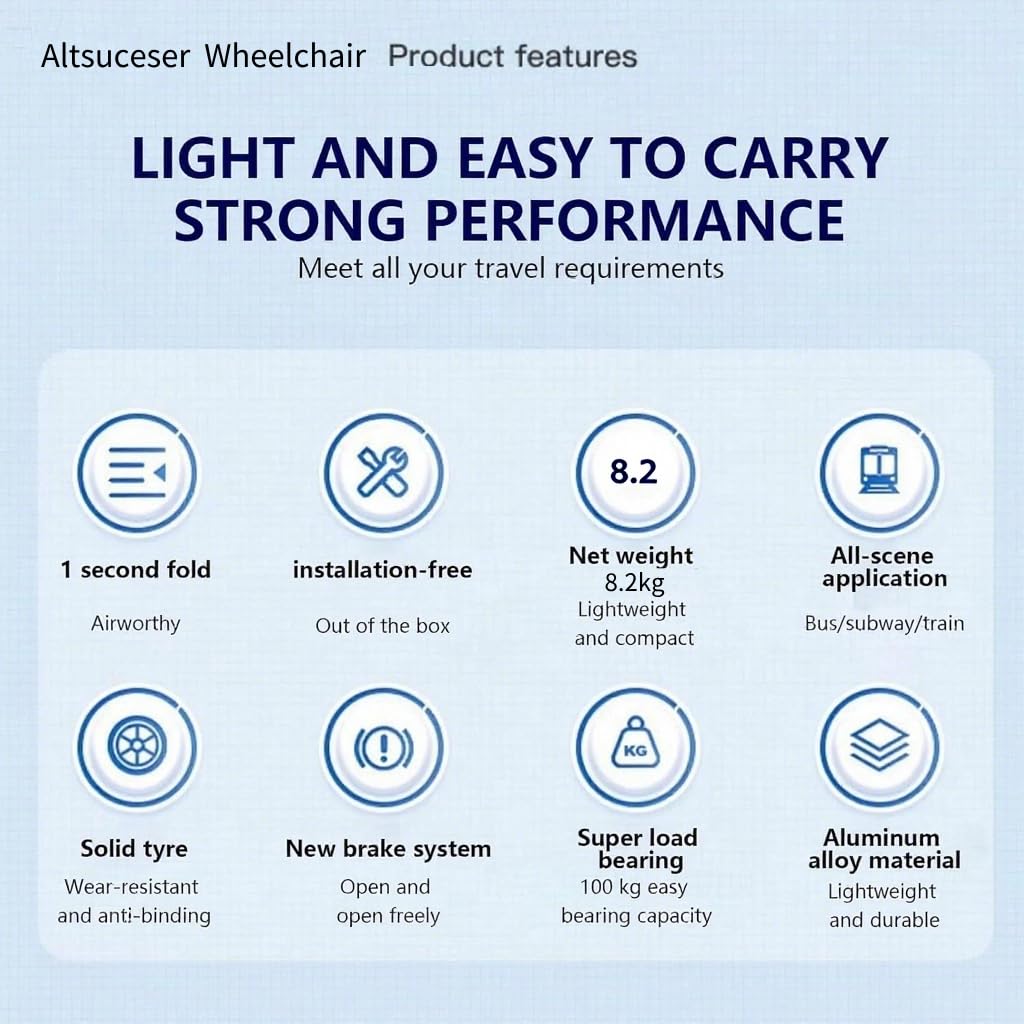 Altsuceser Wheelchair Product features

LIGHT AND EASY TO CARRY
STRONG PERFORMANCE

Meet all your travel requirements

1 second fold
Airworthy

installation-free
Out of the box

8.2
Net weight 8.2kg
Lightweight and compact

All-scene application
Bus/subway/train

Solid tyre
Wear-resistant and anti-binding

New brake system
Open and open freely

KG
Super load bearing
100 kg easy bearing capacity

Aluminum alloy material
Lightweight and durable